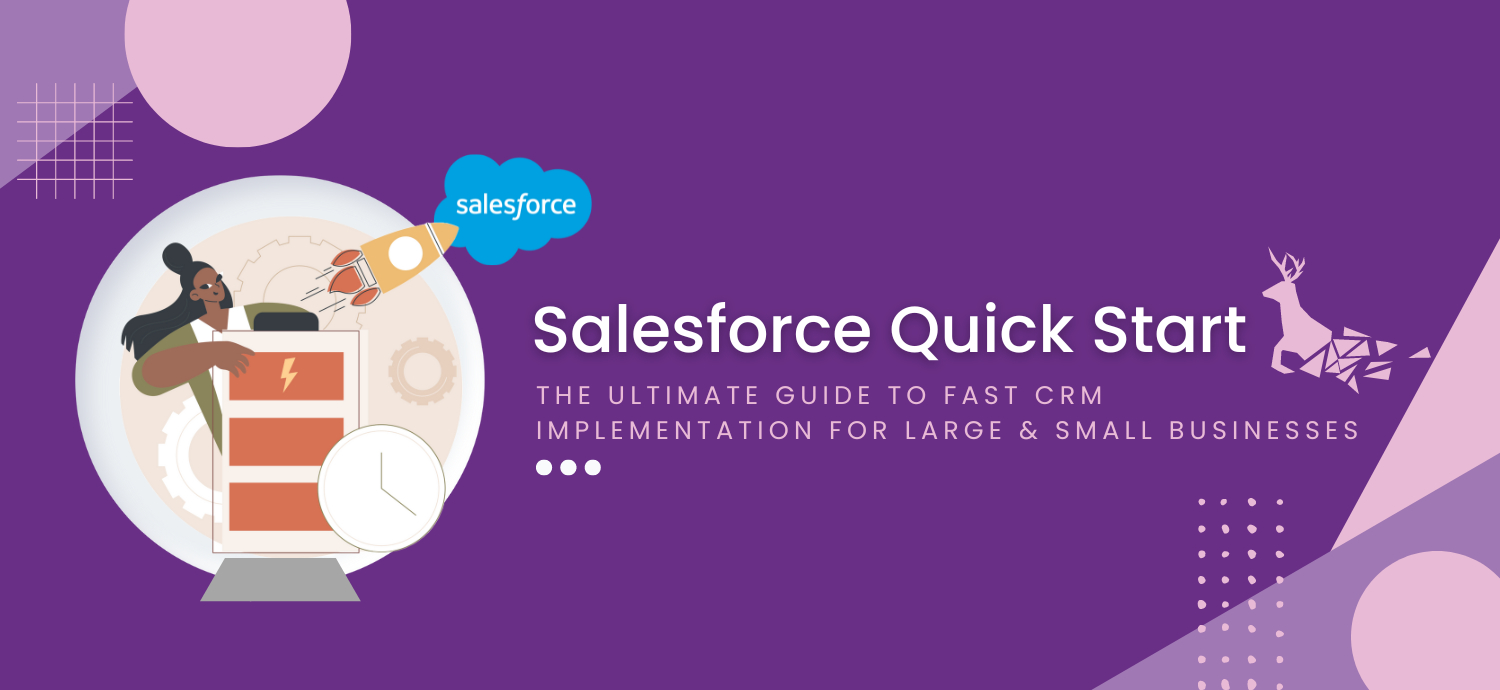 salesforce

Salesforce Quick Start

THE ULTIMATE GUIDE TO FAST CRM IMPLEMENTATION FOR LARGE & SMALL BUSINESSES